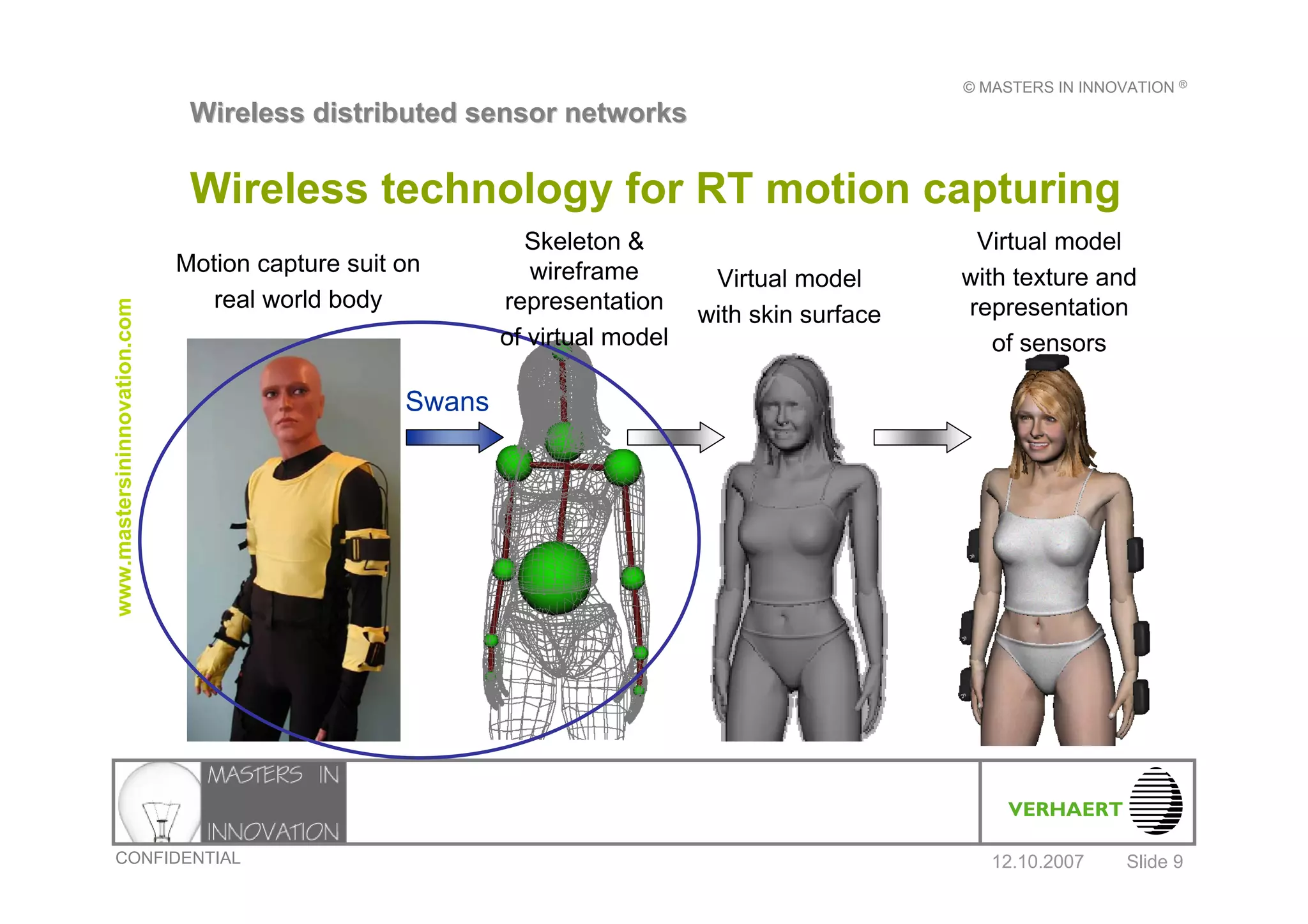 © MASTERS IN INNOVATION ®

Wireless distributed sensor networks

Wireless technology for RT motion capturing

www.mastersininnovation.com

Motion capture suit on real world body

Skeleton & wireframe representation of virtual model

Virtual model with skin surface

Virtual model with texture and representation of sensors

Swans

MASTERS IN INNOVATION

VERHAERT

CONFIDENTIAL

12.10.2007

Slide 9